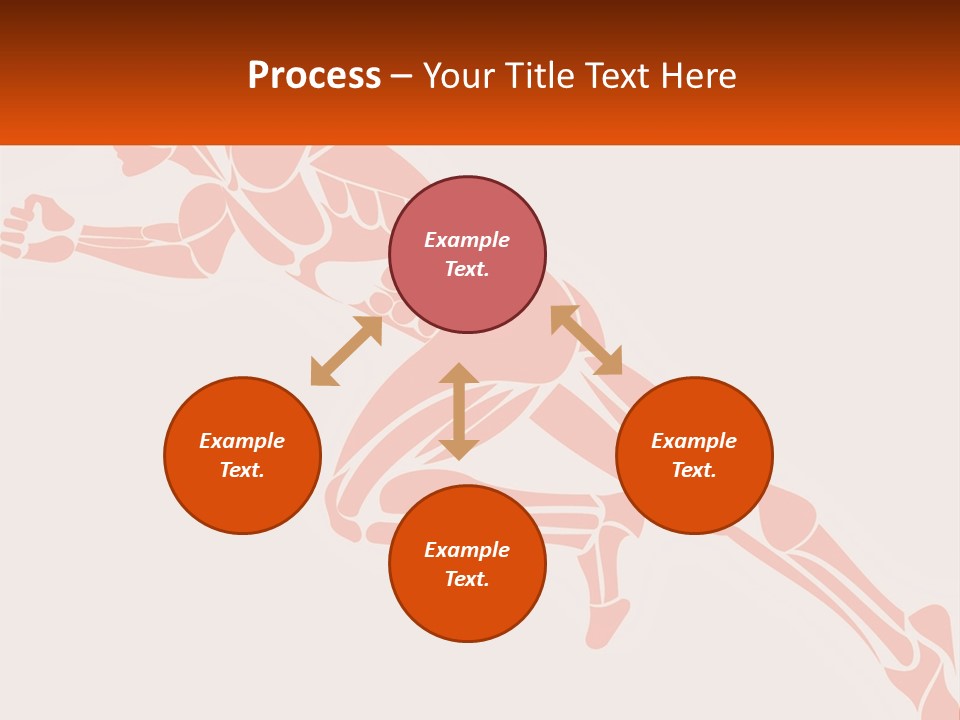 Process – Your Title Text Here

Example Text.

Example Text.

Example Text.

Example Text.